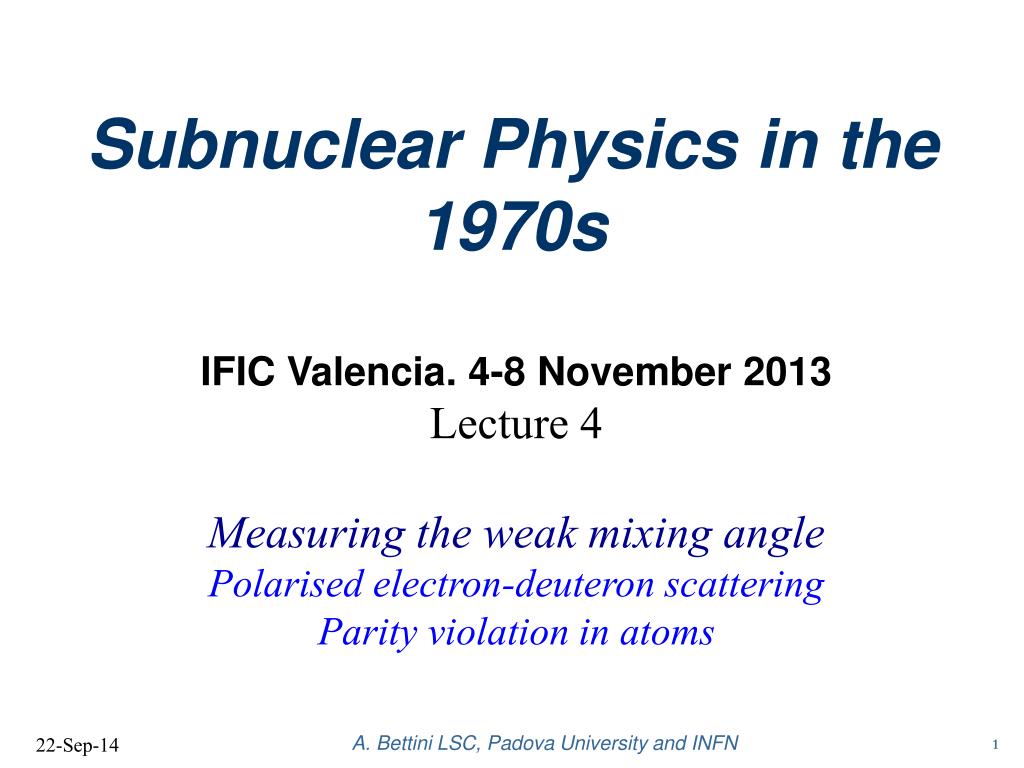 Subnuclear Physics in the 1970s

IFIC Valencia. 4-8 November 2013

Lecture 4

Measuring the weak mixing angle

Polarised electron-deuteron scattering

Parity violation in atoms

22-Sep-14

A. Bettini LSC, Padova University and INFN

1